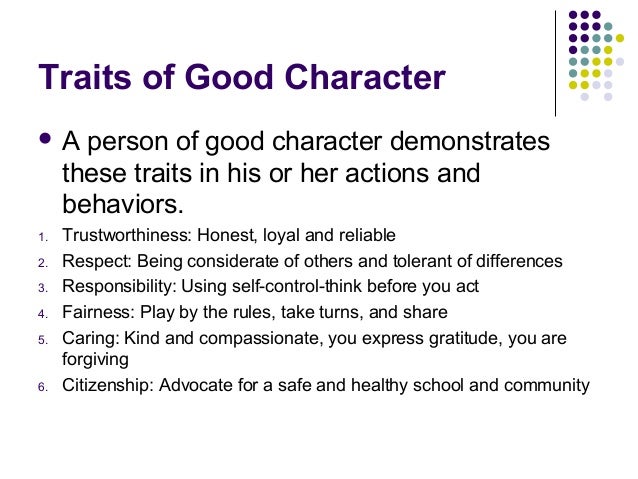 Traits of Good Character

• A person of good character demonstrates these traits in his or her actions and behaviors.

1. Trustworthiness: Honest, loyal and reliable
2. Respect: Being considerate of others and tolerant of differences
3. Responsibility: Using self-control-think before you act
4. Fairness: Play by the rules, take turns, and share
5. Caring: Kind and compassionate, you express gratitude, you are forgiving
6. Citizenship: Advocate for a safe and healthy school and community